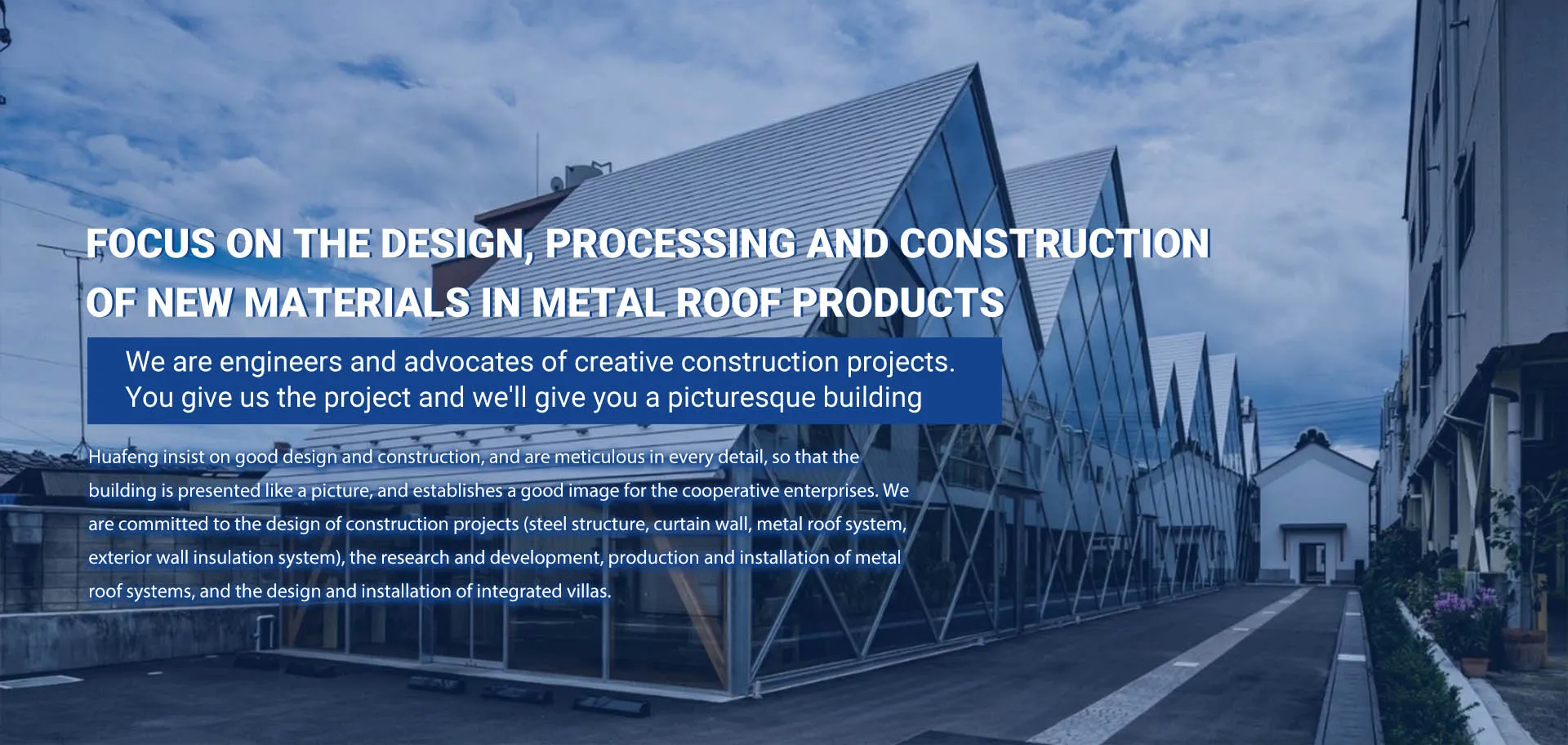 FOCUS ON THE DESIGN, PROCESSING AND CONSTRUCTION OF NEW MATERIALS IN METAL ROOF PRODUCTS

We are engineers and advocates of creative construction projects. You give us the project and we'll give you a picturesque building

Huafeng insist on good design and construction, and are meticulous in every detail, so that the building is presented like a picture, and establishes a good image for the cooperative enterprises. We are committed to the design of construction projects (steel structure, curtain wall, metal roof system, exterior wall insulation system), the research and development, production and installation of metal roof systems, and the design and installation of integrated villas.